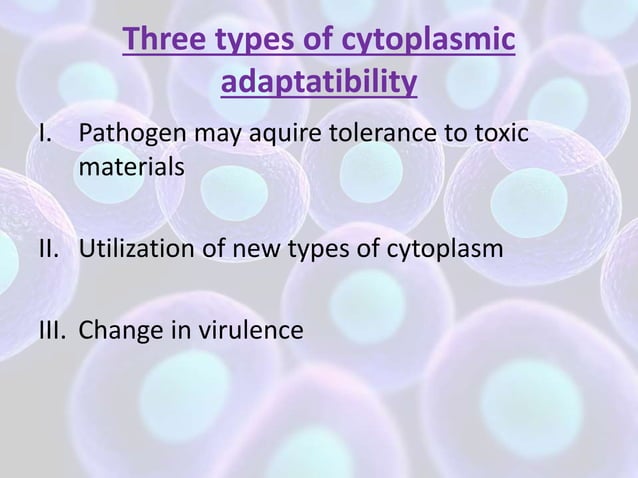 Three types of cytoplasmic adaptatibility

I. Pathogen may aquire tolerance to toxic materials

II. Utilization of new types of cytoplasm

III. Change in virulence